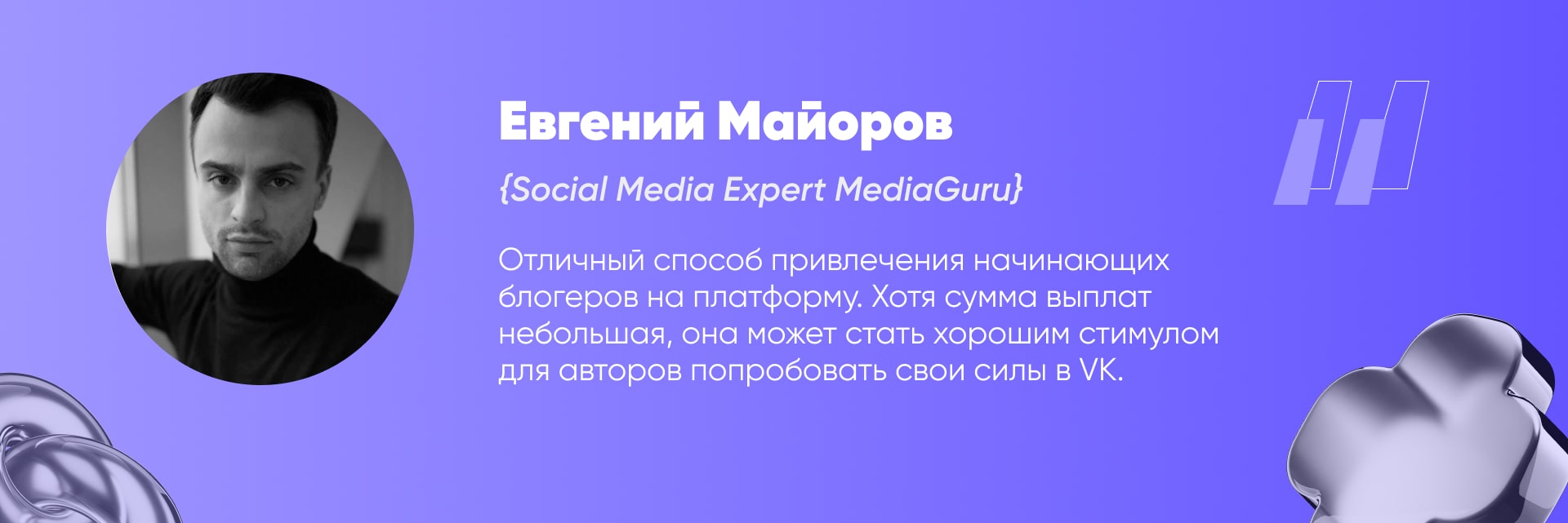 Евгений Майоров

{Social Media Expert MediaGuru}

Отличный способ привлечения начинающих блогеров на платформу. Хотя сумма выплат небольшая, она может стать хорошим стимулом для авторов попробовать свои силы в VK.